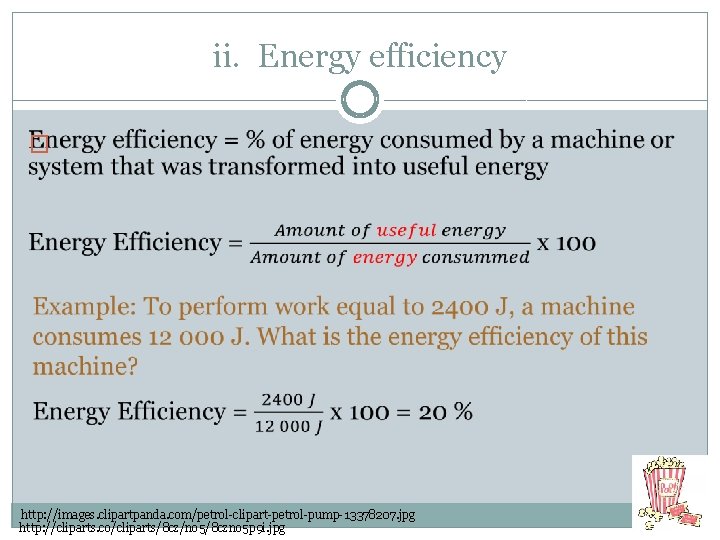 ii. Energy efficiency

Energy efficiency = % of energy consumed by a machine or system that was transformed into useful energy

Energy Efficiency = $\frac{Amount\ of\ useful\ energy}{Amount\ of\ energy\ consummed}$ x 100

Example: To perform work equal to 2400 J, a machine consumes 12 000 J. What is the energy efficiency of this machine?

Energy Efficiency = $\frac{2400\ J}{12\ 000\ J}$ x 100 = 20 %

POP

http://images.clipartpanda.com/petrol-clipart-petrol-pump-13378207.jpg
http://cliparts.co/cliparts/8cz/n05/8czn05pci.jpg